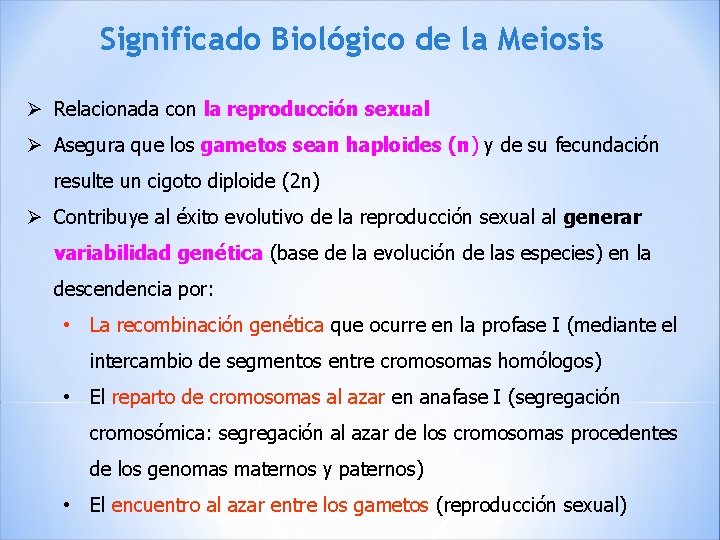 Significado Biológico de la Meiosis

➢ Relacionada con la reproducción sexual

➢ Asegura que los gametos sean haploides (n) y de su fecundación resulte un cigoto diploide (2n)

➢ Contribuye al éxito evolutivo de la reproducción sexual al generar variabilidad genética (base de la evolución de las especies) en la descendencia por:

• La recombinación genética que ocurre en la profase I (mediante el intercambio de segmentos entre cromosomas homólogos)

• El reparto de cromosomas al azar en anafase I (segregación cromosómica: segregación al azar de los cromosomas procedentes de los genomas maternos y paternos)

• El encuentro al azar entre los gametos (reproducción sexual)